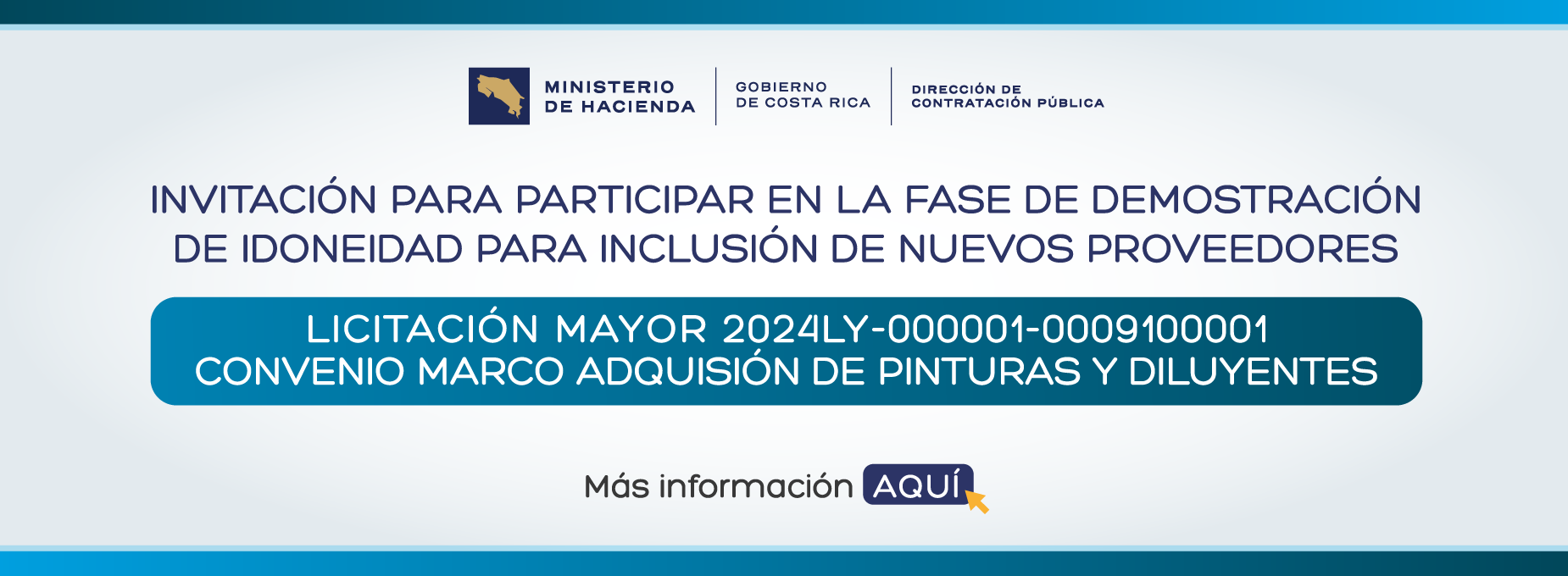 MINISTERIO DE HACIENDA

GOBIERNO DE COSTA RICA

DIRECCIÓN DE CONTRATACIÓN PÚBLICA

INVITACIÓN PARA PARTICIPAR EN LA FASE DE DEMOSTRACIÓN DE IDONEIDAD PARA INCLUSIÓN DE NUEVOS PROVEEDORES

LICITACIÓN MAYOR 2024LY-000001-0009100001
CONVENIO MARCO ADQUISIÓN DE PINTURAS Y DILUYENTES

Más información AQUÍ